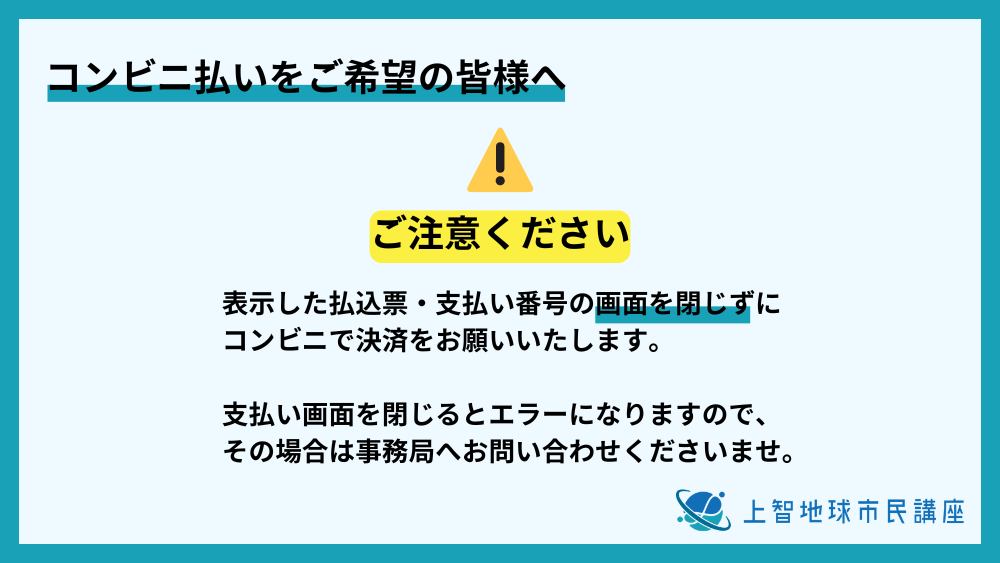 コンビニ払いをご希望の皆様へ

ご注意ください

表示した払込票・支払い番号の画面を閉じずにコンビニで決済をお願いいたします。

支払い画面を閉じるとエラーになりますので、その場合は事務局へお問い合わせくださいませ。

上智地球市民講座